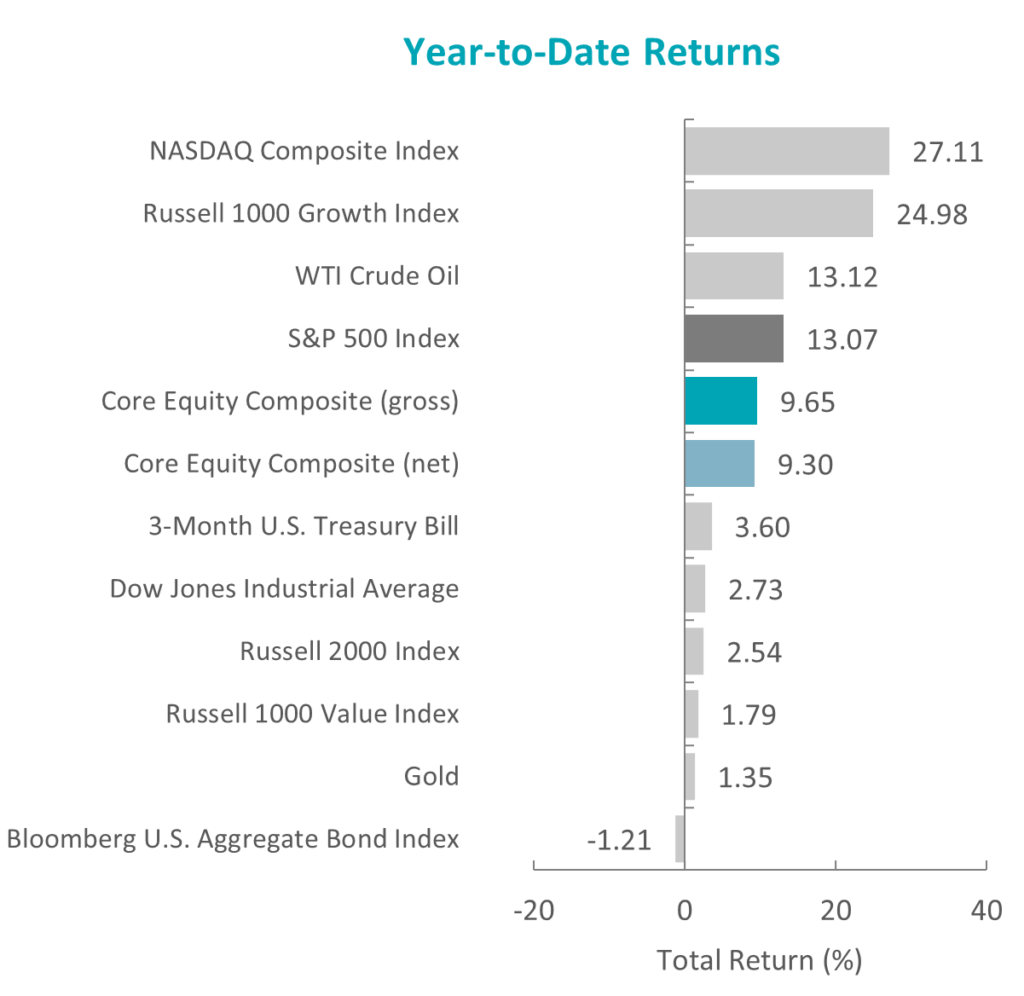 Year-to-Date Returns

NASDAQ Composite Index 27.11
Russell 1000 Growth Index 24.98
WTI Crude Oil 13.12
S&P 500 Index 13.07
Core Equity Composite (gross) 9.65
Core Equity Composite (net) 9.30
3-Month U.S. Treasury Bill 3.60
Dow Jones Industrial Average 2.73
Russell 2000 Index 2.54
Russell 1000 Value Index 1.79
Gold 1.35
Bloomberg U.S. Aggregate Bond Index -1.21

-20 0 20 40
Total Return (%)